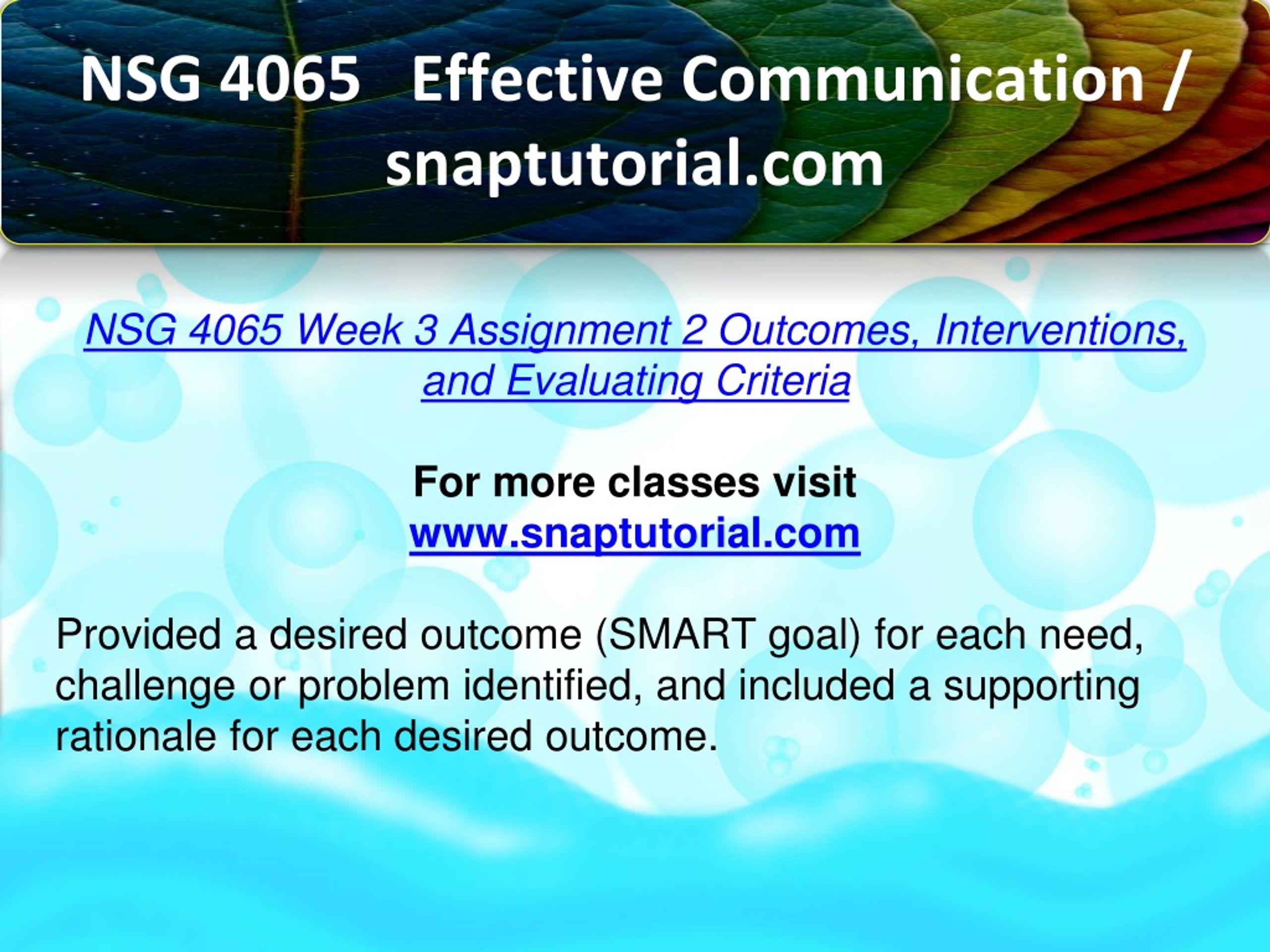 NSG 4065 Effective Communication / snaptutorial.com

NSG 4065 Week 3 Assignment 2 Outcomes, Interventions, and Evaluating Criteria

For more classes visit
www.snaptutorial.com

Provided a desired outcome (SMART goal) for each need, challenge or problem identified, and included a supporting rationale for each desired outcome.